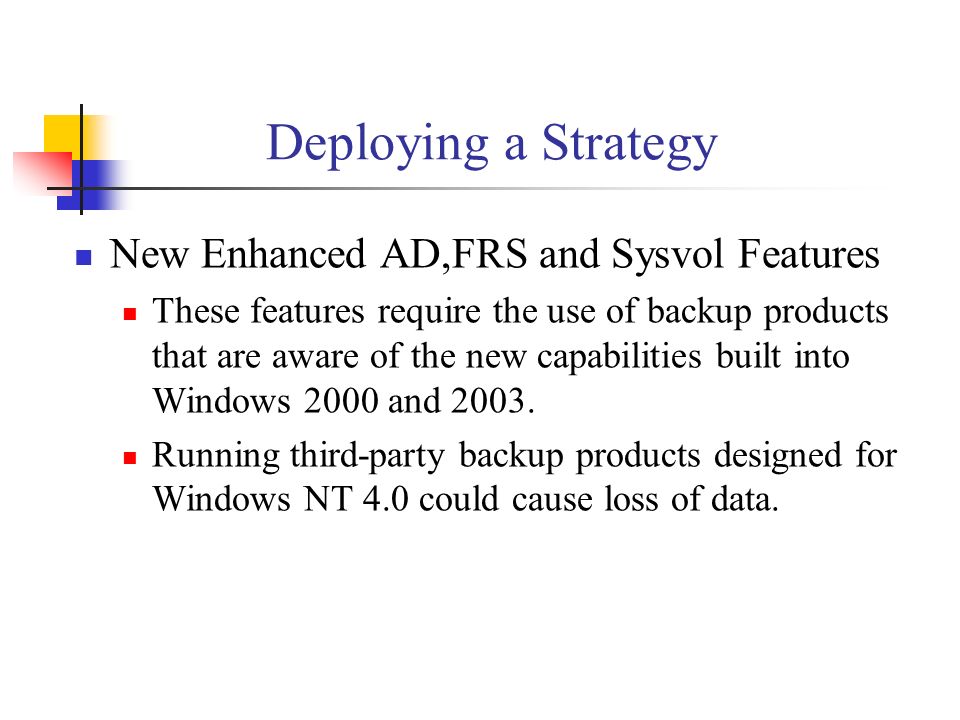 Deploying a Strategy

New Enhanced AD,FRS and Sysvol Features

These features require the use of backup products that are aware of the new capabilities built into Windows 2000 and 2003.

Running third-party backup products designed for Windows NT 4.0 could cause loss of data.